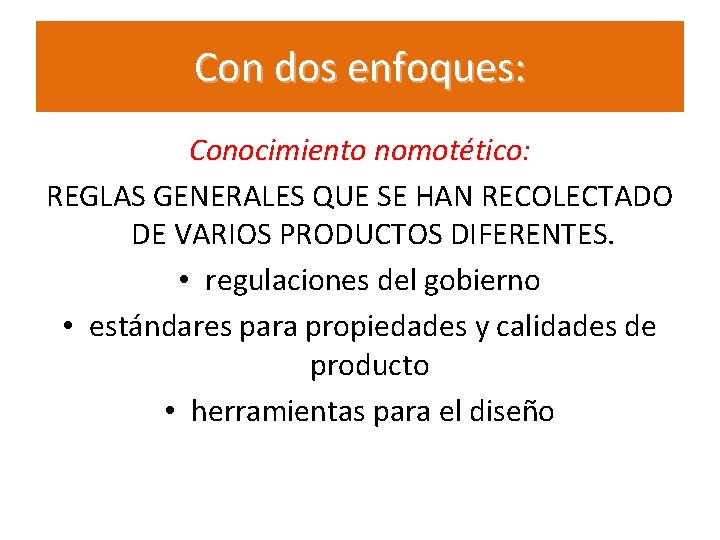 Con dos enfoques:

Conocimiento nomotético:

REGLAS GENERALES QUE SE HAN RECOLECTADO DE VARIOS PRODUCTOS DIFERENTES.

• regulaciones del gobierno
• estándares para propiedades y calidades de producto
• herramientas para el diseño